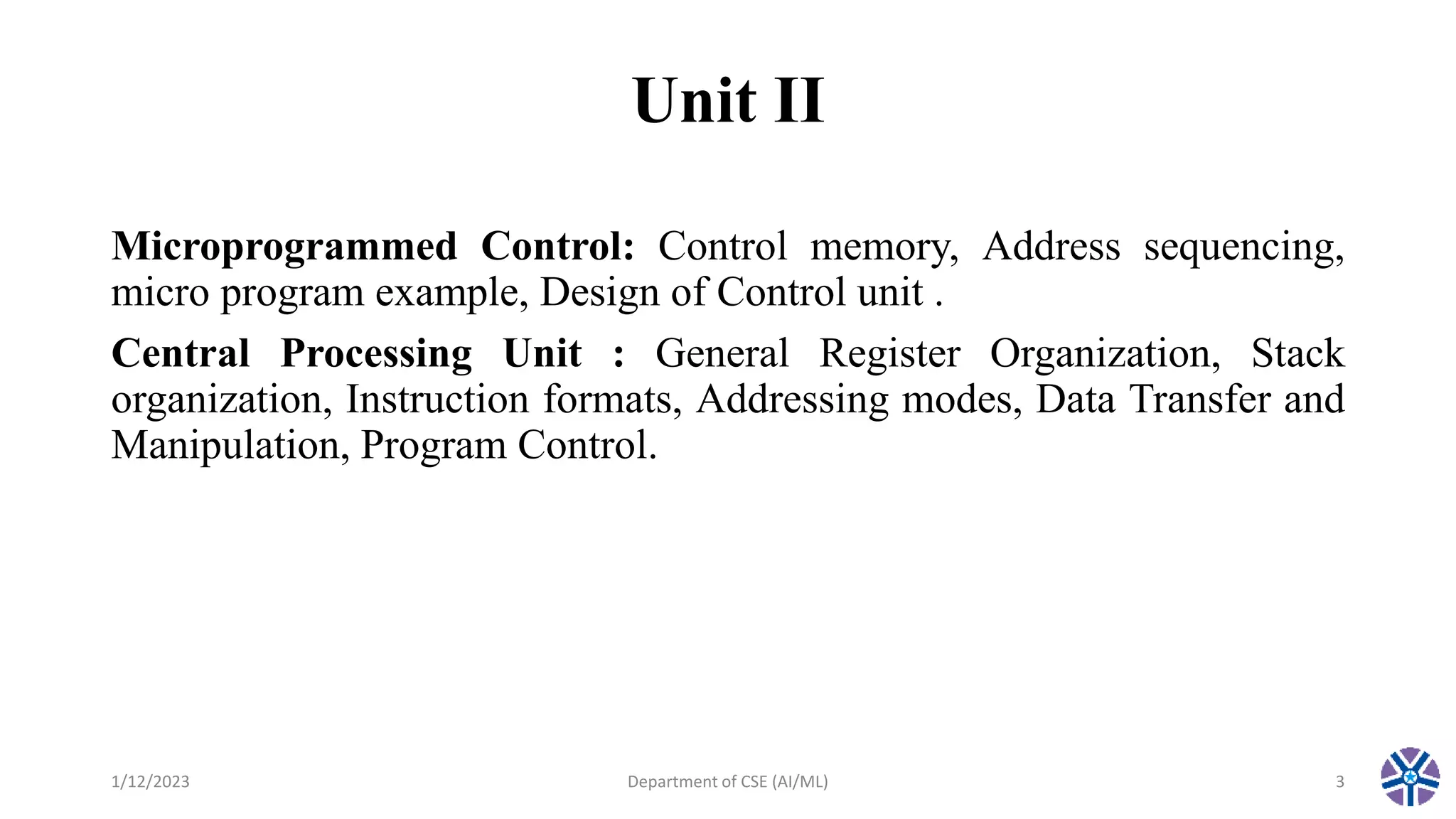 Unit II

Microprogrammed Control: Control memory, Address sequencing, micro program example, Design of Control unit .

Central Processing Unit : General Register Organization, Stack organization, Instruction formats, Addressing modes, Data Transfer and Manipulation, Program Control.

1/12/2023 Department of CSE (AI/ML) 3